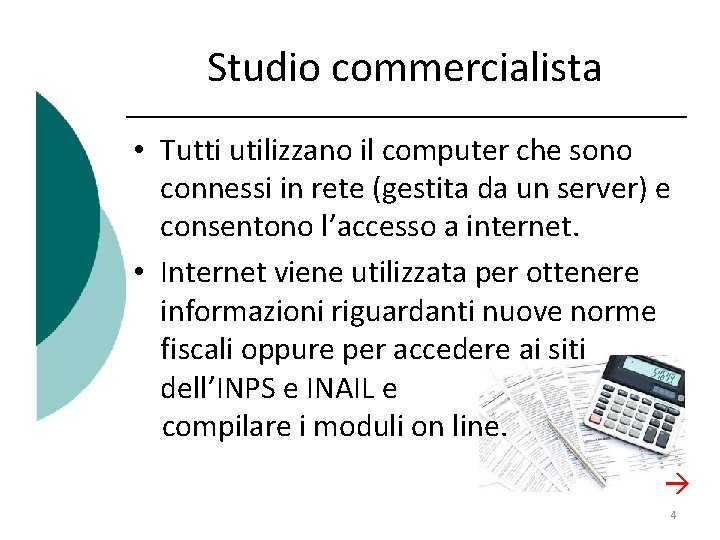 Studio commercialista

• Tutti utilizzano il computer che sono connessi in rete (gestita da un server) e consentono l'accesso a internet.

• Internet viene utilizzata per ottenere informazioni riguardanti nuove norme fiscali oppure per accedere ai siti dell'INPS e INAIL e compilare i moduli on line.

→

4